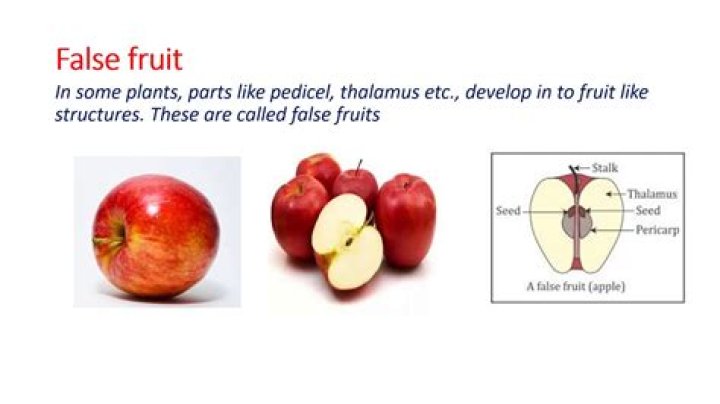 False fruit

In some plants, parts like pedicel, thalamus etc., develop in to fruit like structures. These are called false fruits

Stalk
Thalamus
Seed
Seed
Pericarp
A false fruit (apple)